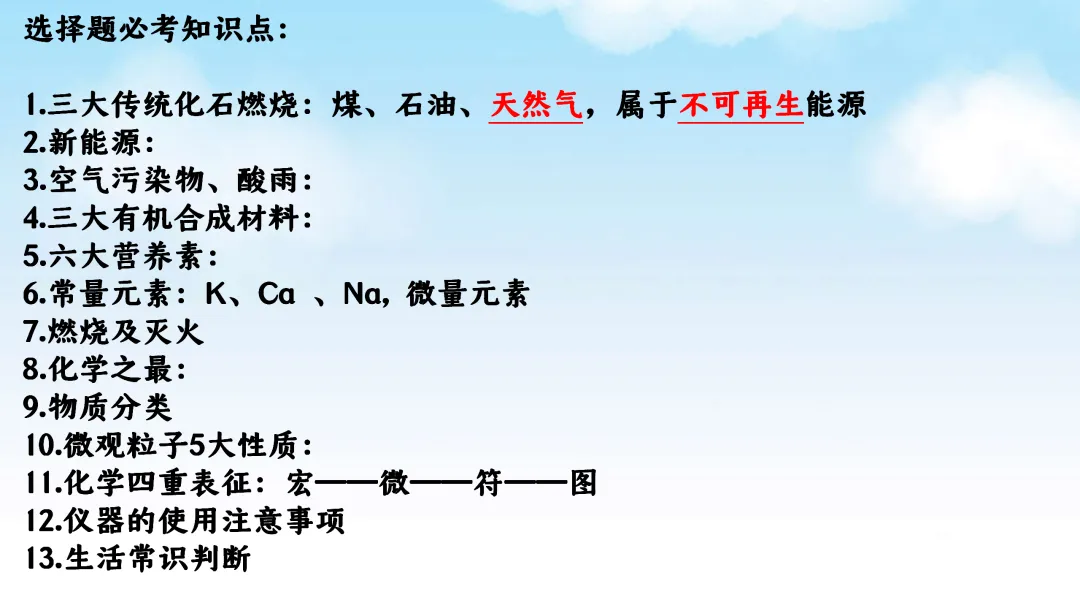 选择题必考知识点：

1.三大传统化石燃烧：煤、石油、天然气，属于不可再生能源
2.新能源：
3.空气污染物、酸雨：
4.三大有机合成材料：
5.六大营养素：
6.常量元素：K、Ca 、Na，微量元素
7.燃烧及灭火
8.化学之最：
9.物质分类
10.微观粒子5大性质：
11.化学四重表征：宏——微——符——图
12.仪器的使用注意事项
13.生活常识判断